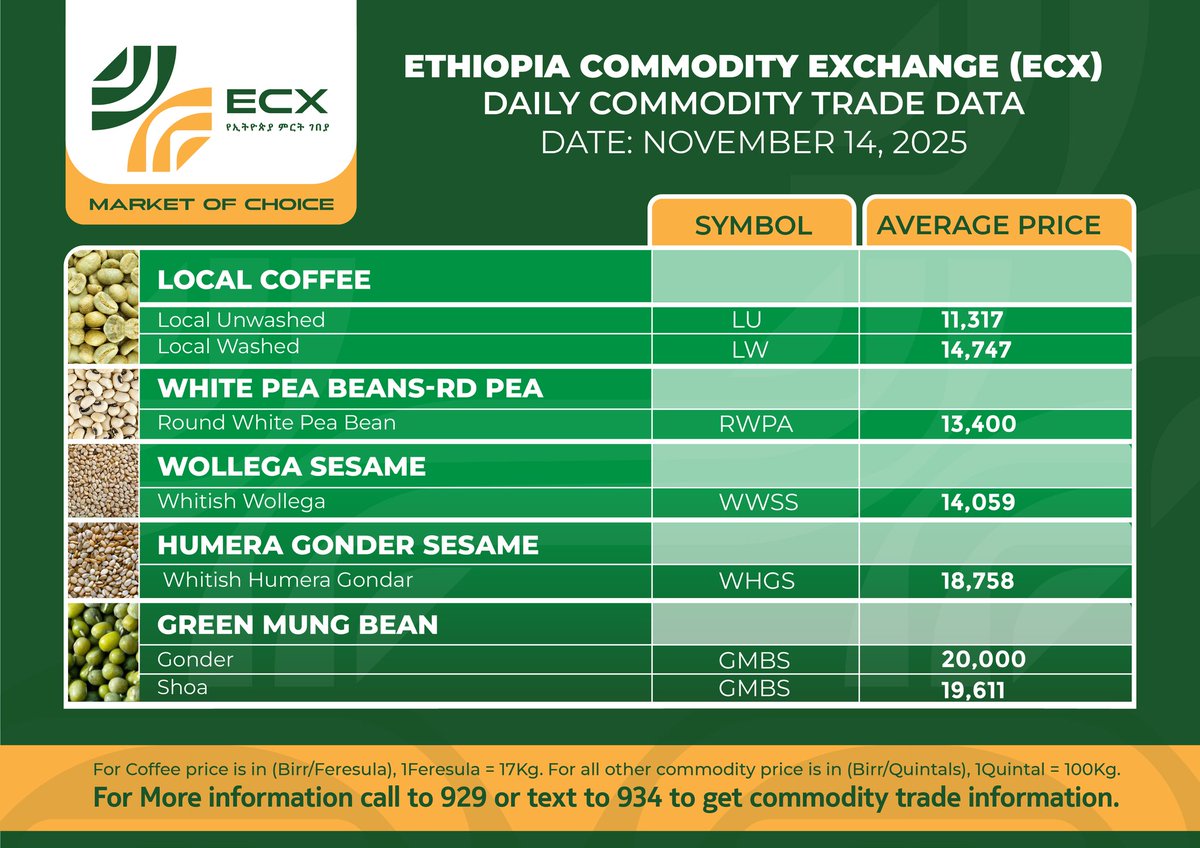 ECX
የኢትዮጵያ ምርት ገበያ
MARKET OF CHOICE

ETHIOPIA COMMODITY EXCHANGE (ECX)
DAILY COMMODITY TRADE DATA
DATE: NOVEMBER 14, 2025

| | SYMBOL | AVERAGE PRICE |
|---|---|---|
| LOCAL COFFEE | | |
| Local Unwashed | LU | 11,317 |
| Local Washed | LW | 14,747 |
| WHITE PEA BEANS-RD PEA | | |
| Round White Pea Bean | RWPA | 13,400 |
| WOLLEGA SESAME | | |
| Whitish Wollega | WWSS | 14,059 |
| HUMERA GONDER SESAME | | |
| Whitish Humera Gondar | WHGS | 18,758 |
| GREEN MUNG BEAN | | |
| Gonder | GMBS | 20,000 |
| Shoa | GMBS | 19,611 |

For Coffee price is in (Birr/Feresula), 1Feresula = 17Kg. For all other commodity price is in (Birr/Quintals), 1Quintal = 100Kg.
For More information call to 929 or text to 934 to get commodity trade information.